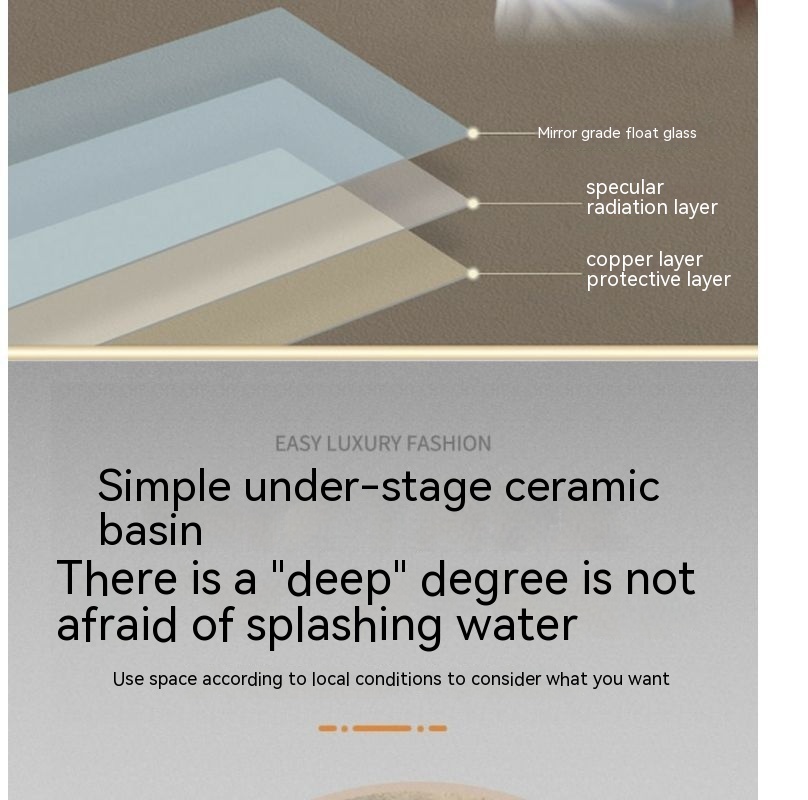 Mirror grade float glass

specular radiation layer

copper layer protective layer

EASY LUXURY FASHION

Simple under-stage ceramic basin

There is a "deep" degree is not afraid of splashing water

Use space according to local conditions to consider what you want